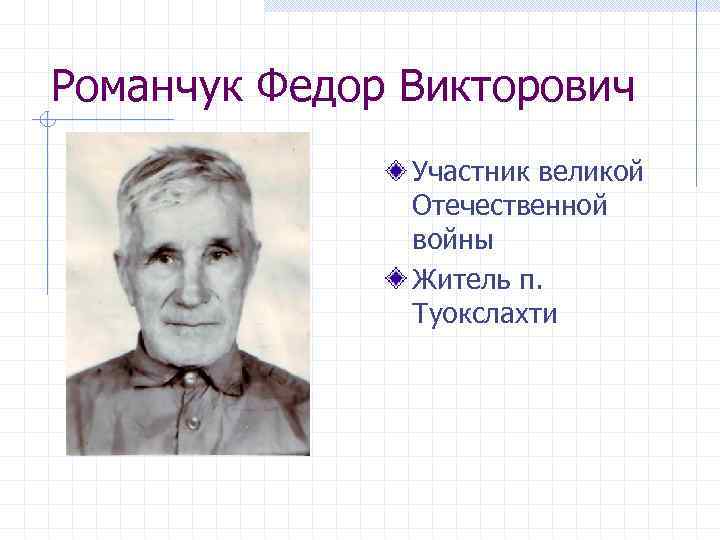 Романчук Федор Викторович

Участник великой Отечественной войны

Житель п. Туокслахти